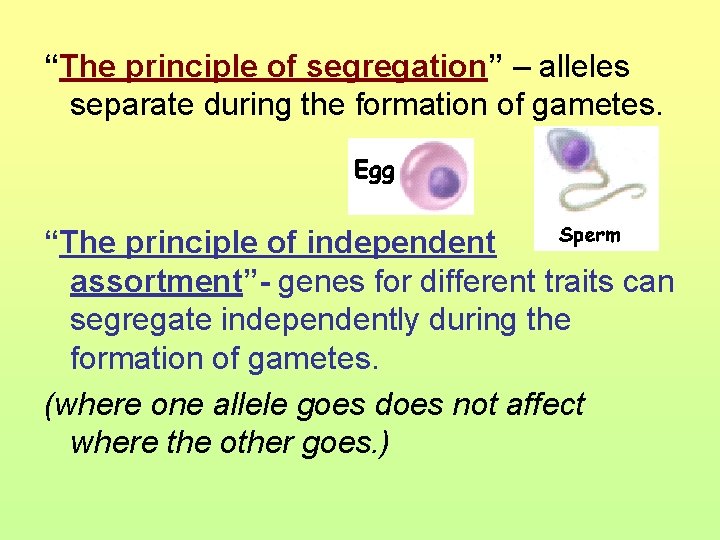 “The principle of segregation” – alleles separate during the formation of gametes.

Egg

Sperm

“The principle of independent assortment”- genes for different traits can segregate independently during the formation of gametes.

(where one allele goes does not affect where the other goes.)